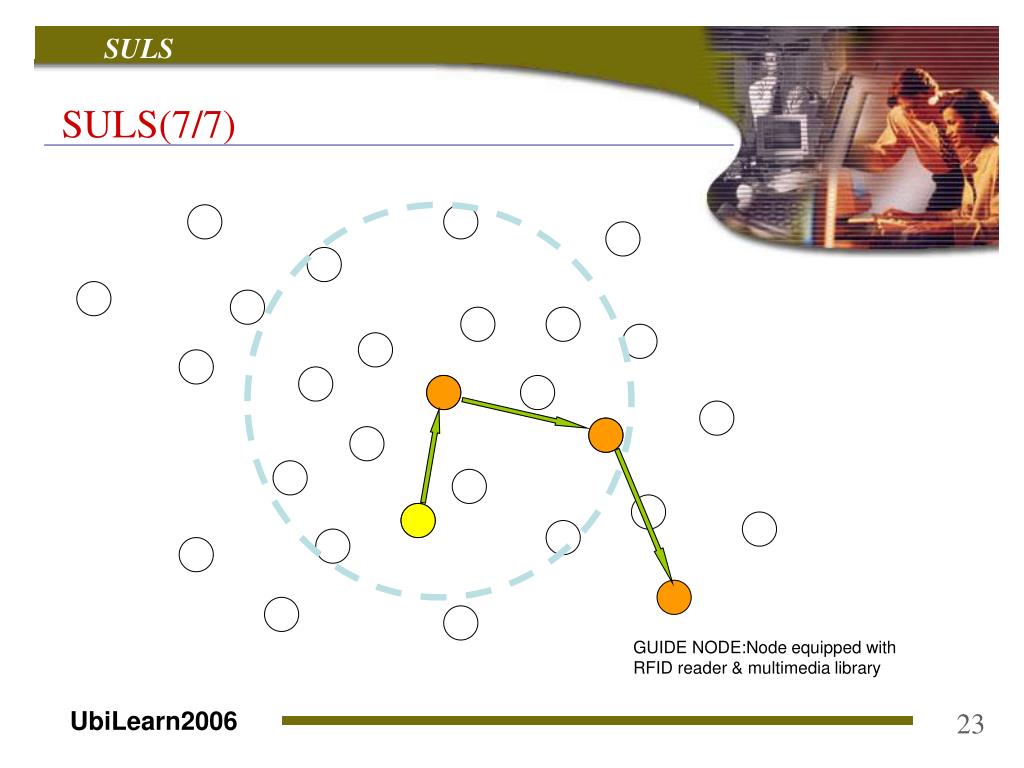 SULS

SULS(7/7)

GUIDE NODE:Node equipped with RFID reader & multimedia library

UbiLearn2006

23